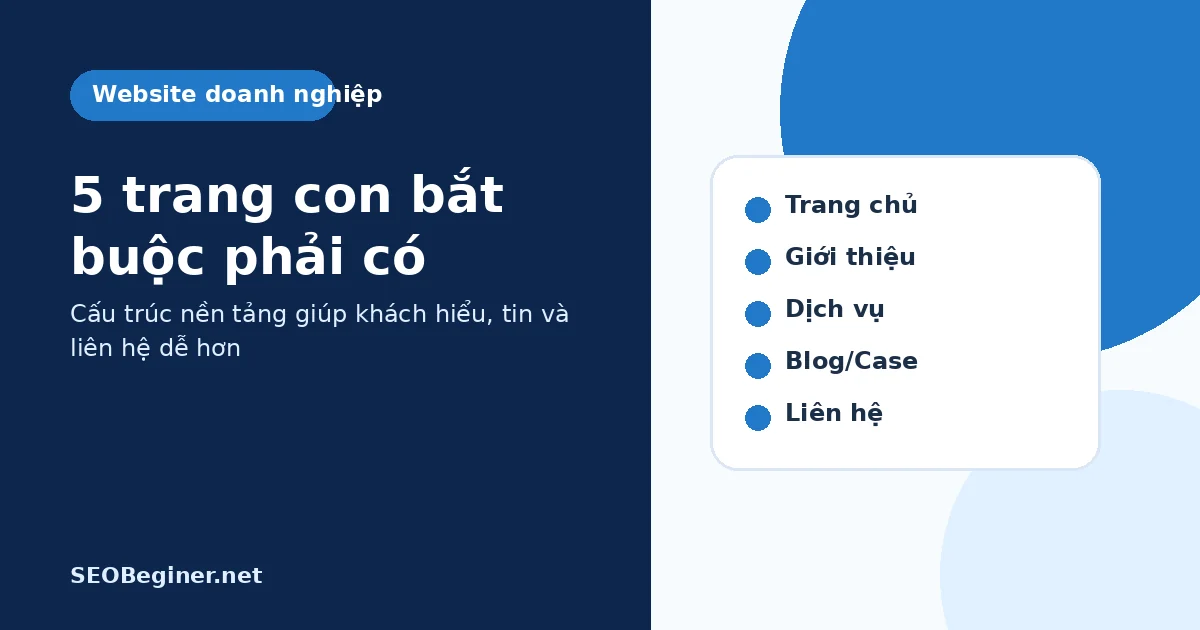 Website doanh nghiệp

5 trang con bắt buộc phải có

Cấu trúc nền tảng giúp khách hiểu, tin và liên hệ dễ hơn

SEOBeginer.net

Trang chủ
Giới thiệu
Dịch vụ
Blog/Case
Liên hệ